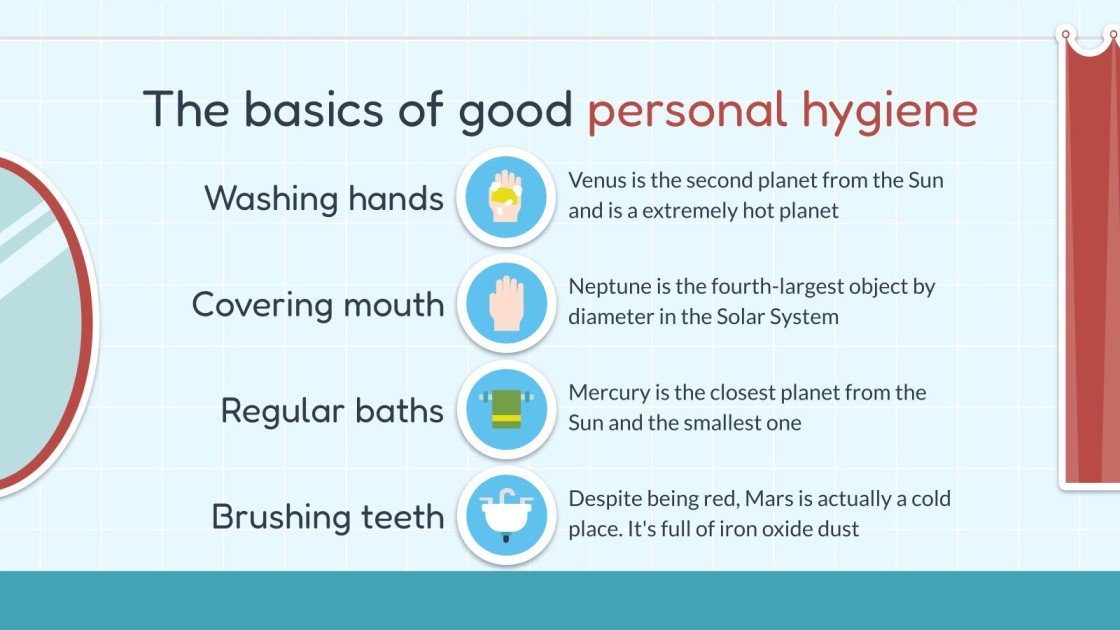 The basics of good personal hygiene

Washing hands

Venus is the second planet from the Sun and is a extremely hot planet

Covering mouth

Neptune is the fourth-largest object by diameter in the Solar System

Regular baths

Mercury is the closest planet from the Sun and the smallest one

Brushing teeth

Despite being red, Mars is actually a cold place. It's full of iron oxide dust